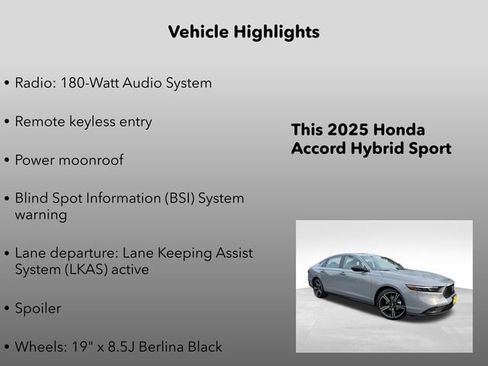 Vehicle Highlights

• Radio: 180-Watt Audio System

• Remote keyless entry

• Power moonroof

• Blind Spot Information (BSI) System warning

• Lane departure: Lane Keeping Assist System (LKAS) active

• Spoiler

• Wheels: 19" x 8.5J Berlina Black

This 2025 Honda Accord Hybrid Sport